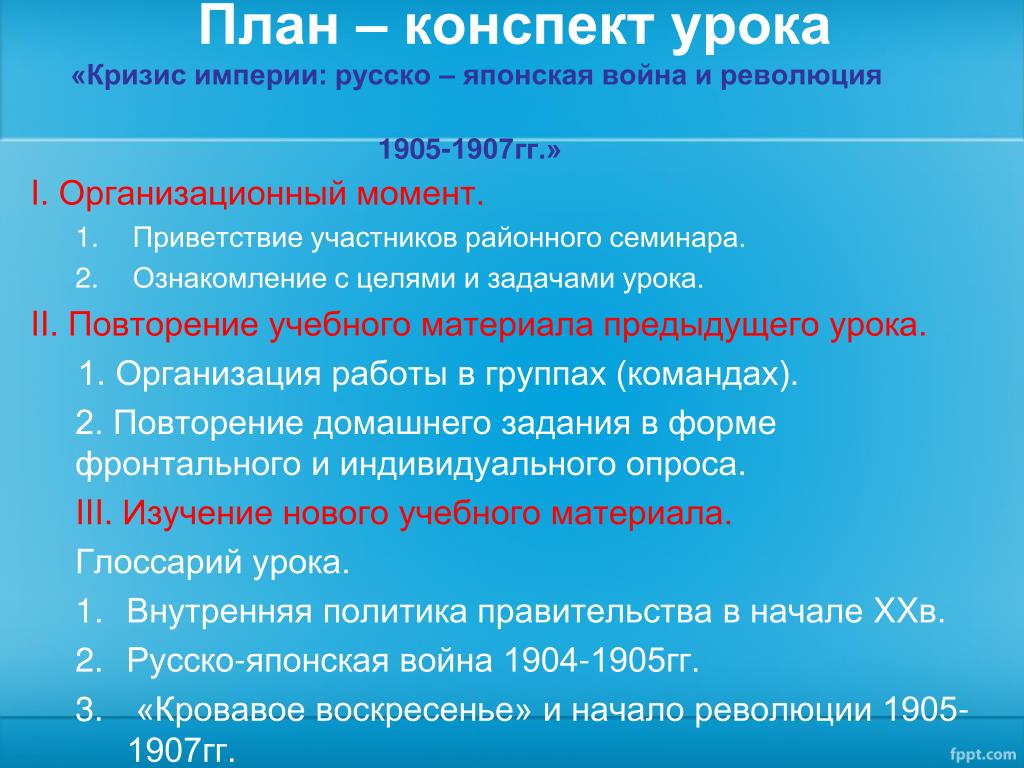 План – конспект урока
«Кризис империи: русско – японская война и революция

1905-1907гг.»

I. Организационный момент.
1. Приветствие участников районного семинара.
2. Ознакомление с целями и задачами урока.

II. Повторение учебного материала предыдущего урока.
1. Организация работы в группах (командах).
2. Повторение домашнего задания в форме фронтального и индивидуального опроса.

III. Изучение нового учебного материала.
Глоссарий урока.
1. Внутренняя политика правительства в начале XXв.
2. Русско-японская война 1904-1905гг.
3. «Кровавое воскресенье» и начало революции 1905-1907гг.

fppt.com